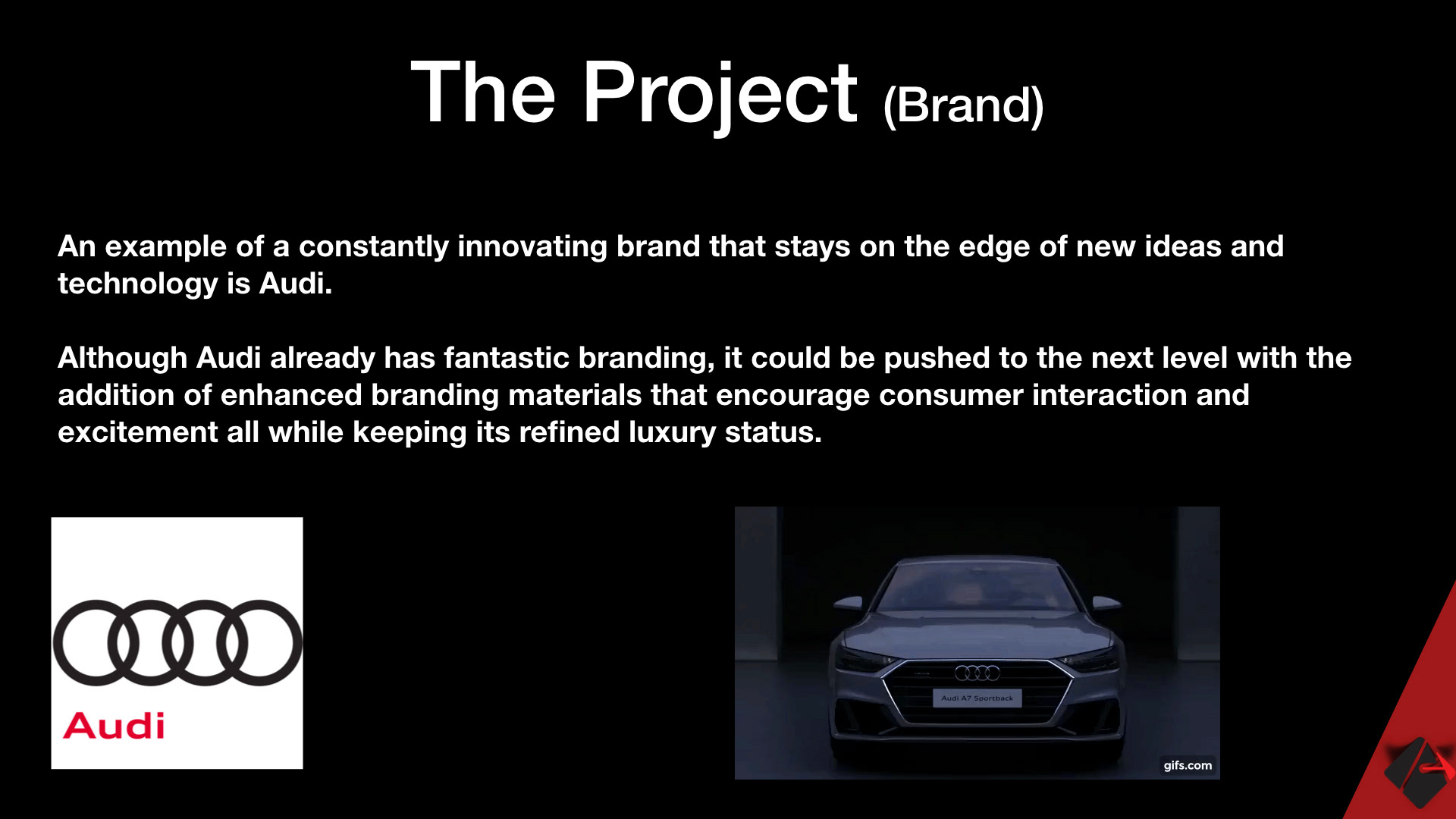 The Project (Brand)

An example of a constantly innovating brand that stays on the edge of new ideas and technology is Audi.

Although Audi already has fantastic branding, it could be pushed to the next level with the addition of enhanced branding materials that encourage consumer interaction and excitement all while keeping its refined luxury status.

Audi

Audi A7 Sportback

gifs.com